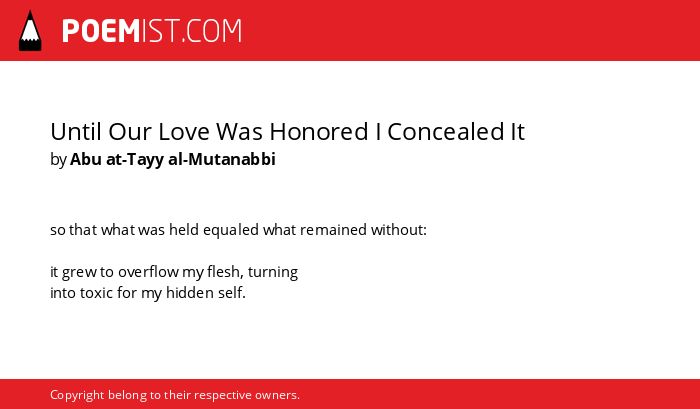 POEMIST.COM

Until Our Love Was Honored I Concealed It
by Abu at-Tayy al-Mutanabbi

so that what was held equaled what remained without:

it grew to overflow my flesh, turning
into toxic for my hidden self.

Copyright belong to their respective owners.